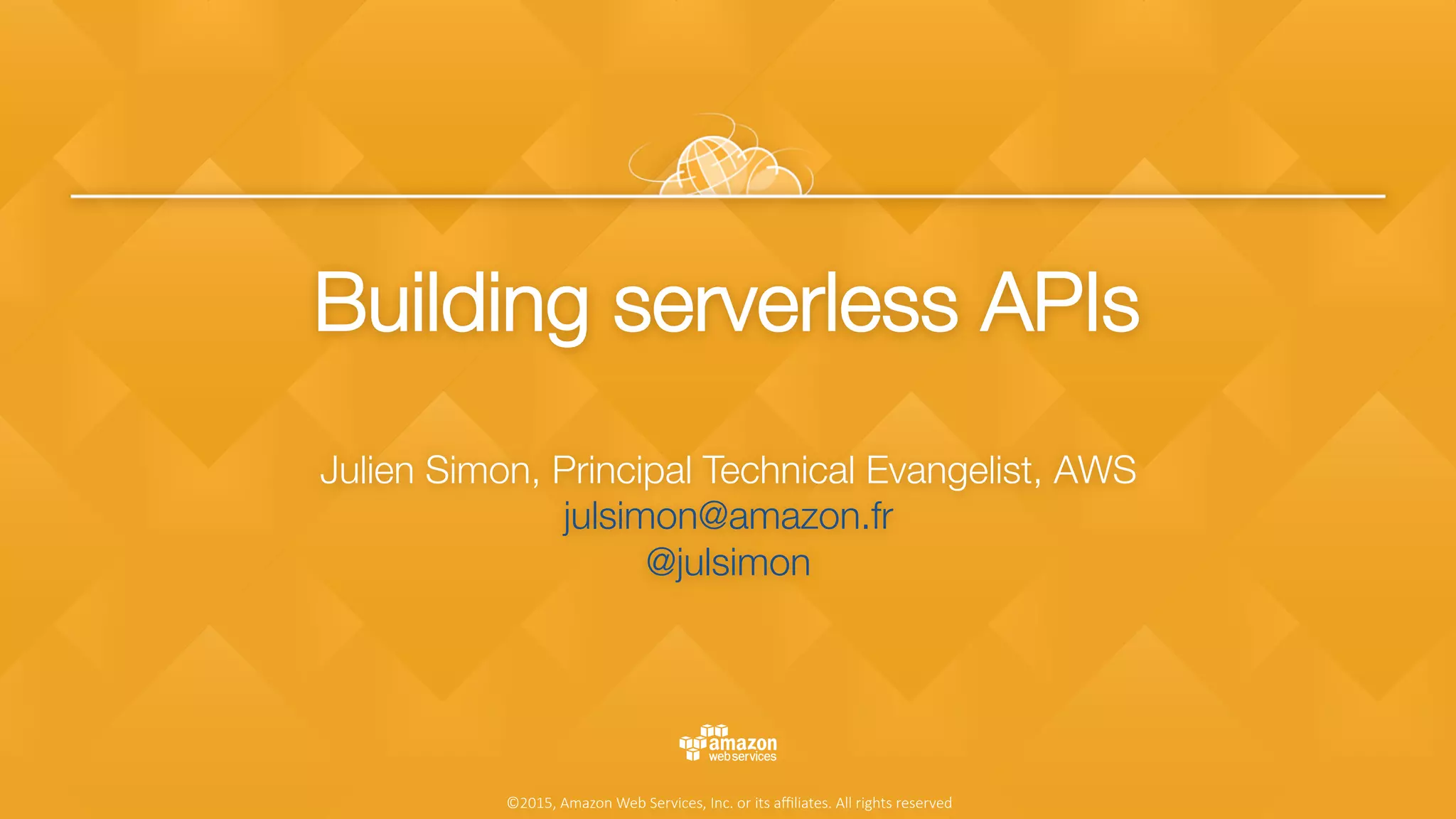 Building serverless APIs

Julien Simon, Principal Technical Evangelist, AWS
julsimon@amazon.fr
@julsimon

amazon
web services

©2015, Amazon Web Services, Inc. or its affiliates. All rights reserved